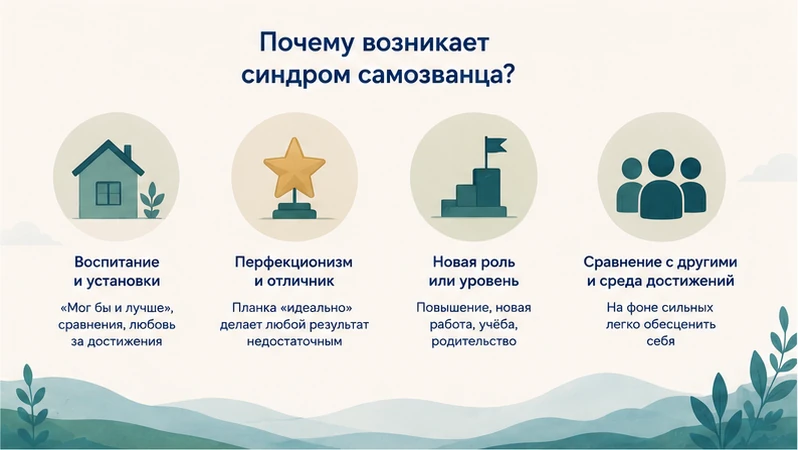 Почему возникает синдром самозванца?

Воспитание и установки

«Мог бы и лучше», сравнения, любовь за достижения

Перфекционизм и отличник

Планка «идеально» делает любой результат недостаточным

Новая роль или уровень

Повышение, новая работа, учёба, родительство

Сравнение с другими и среда достижений

На фоне сильных легко обесценить себя